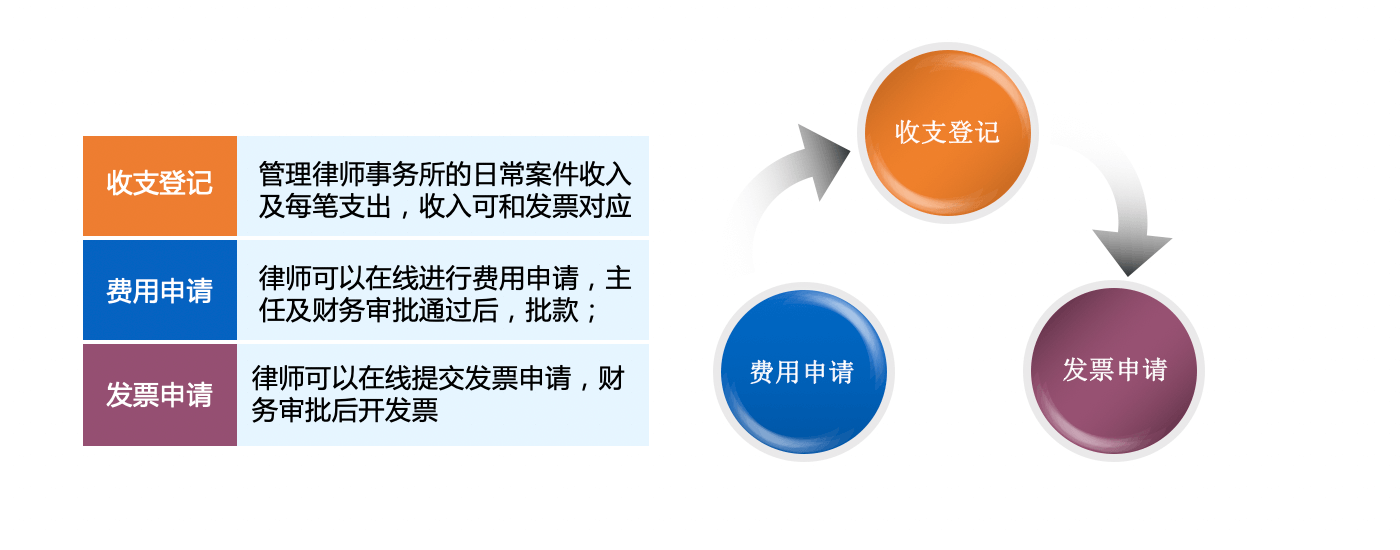 | 收支登记 | 管理律师事务所的日常案件收入及每笔支出，收入可和发票对应 |
|---|---|
| 费用申请 | 律师可以在线进行费用申请，主任及财务审批通过后，批款； |
| 发票申请 | 律师可以在线提交发票申请，财务审批后开发票 |

收支登记

费用申请

发票申请